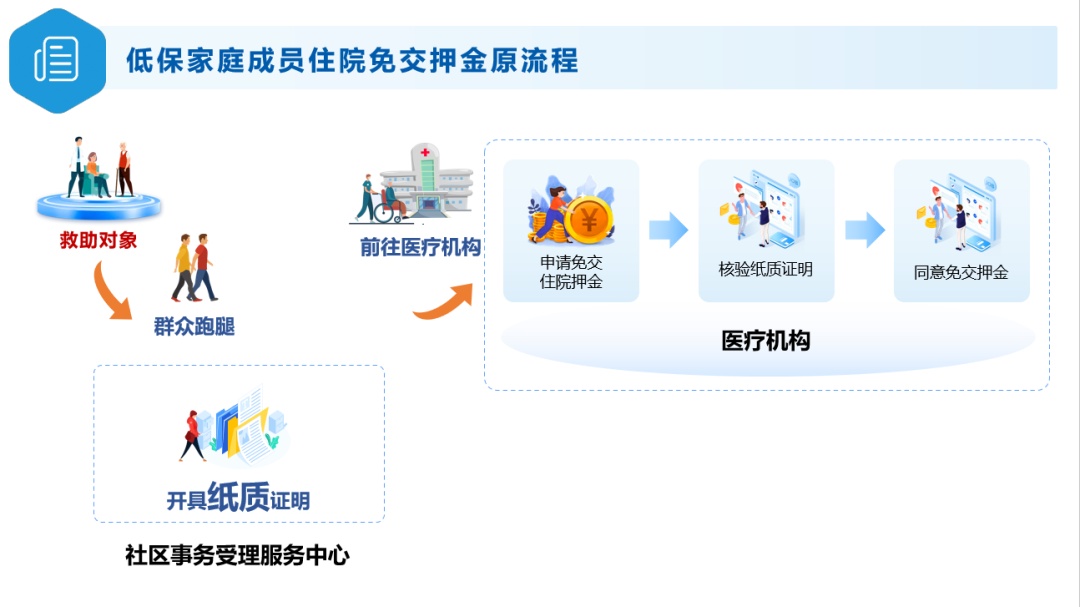 低保家庭成员住院免交押金原流程

救助对象

群众跑腿

开具纸质证明

社区事务受理服务中心

前往医疗机构

申请免交住院押金

核验纸质证明

同意免交押金

医疗机构